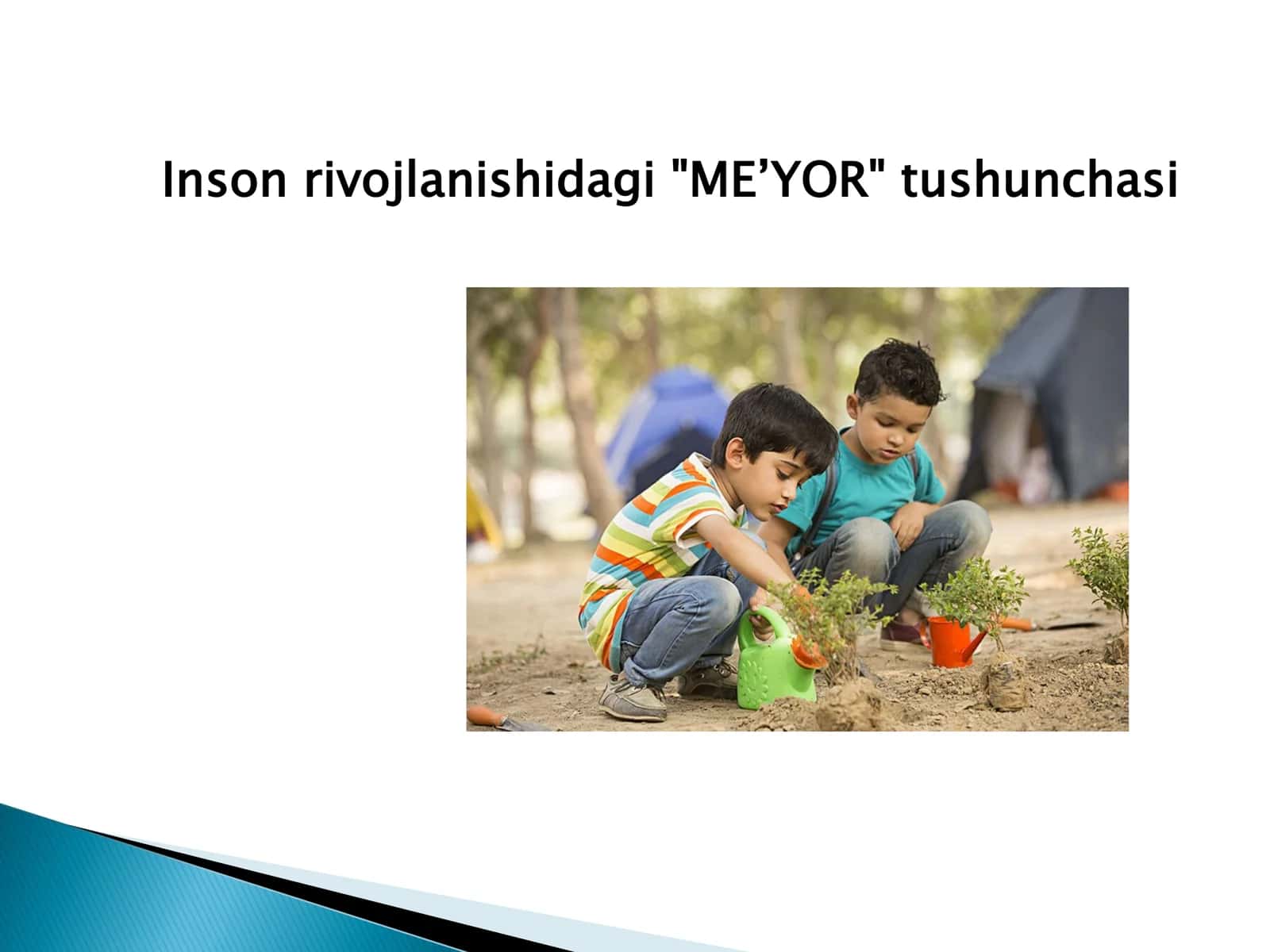 Inson rivojlanishidagi "ME’YOR" tushunchasi